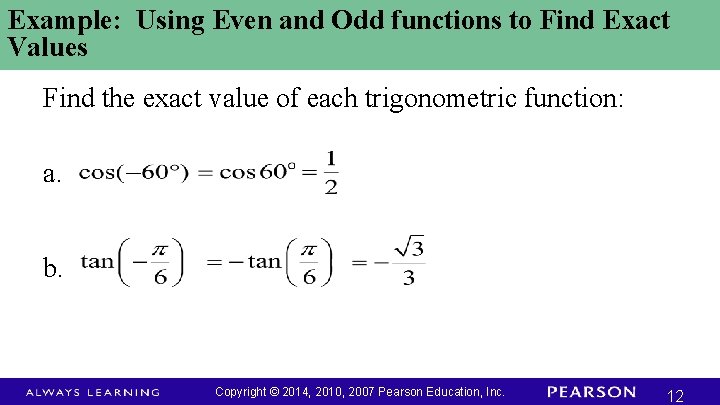 Example: Using Even and Odd functions to Find Exact Values

Find the exact value of each trigonometric function:

a. $\cos(-60^\circ) = \cos 60^\circ = \frac{1}{2}$

b. $\tan\left(-\frac{\pi}{6}\right) = -\tan\left(\frac{\pi}{6}\right) = -\frac{\sqrt{3}}{3}$

ALWAYS LEARNING Copyright © 2014, 2010, 2007 Pearson Education, Inc. PEARSON 12